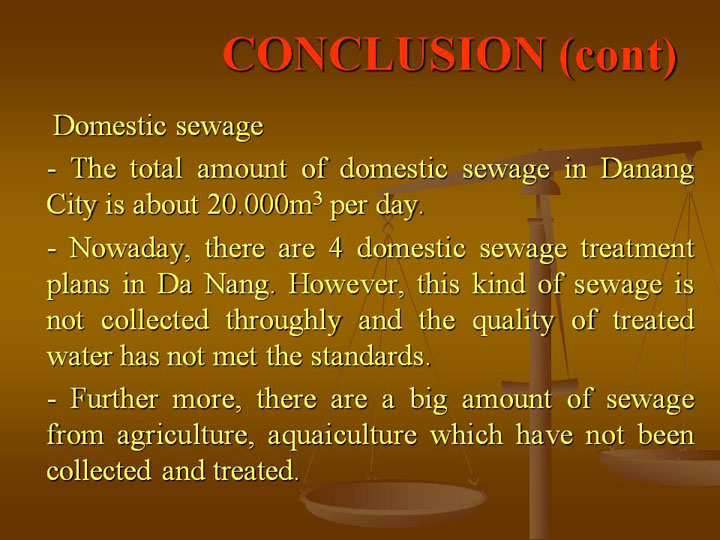 CONCLUSION (cont)

Domestic sewage

- The total amount of domestic sewage in Danang City is about 20.000m$^3$ per day.

- Nowaday, there are 4 domestic sewage treatment plans in Da Nang. However, this kind of sewage is not collected throughly and the quality of treated water has not met the standards.

- Further more, there are a big amount of sewage from agriculture, aquaiculture which have not been collected and treated.